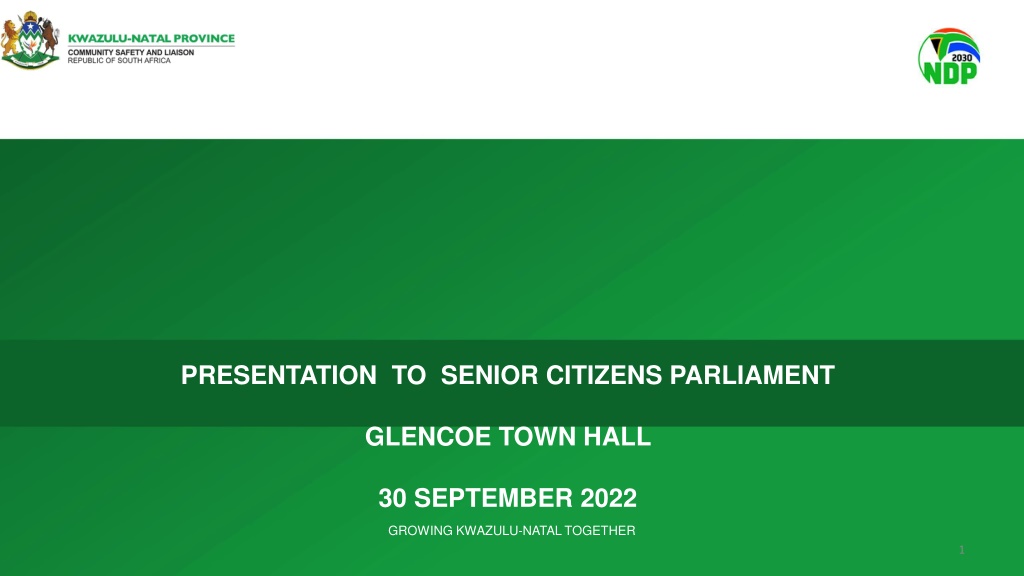 KWAZULU-NATAL PROVINCE
COMMUNITY SAFETY AND LIAISON
REPUBLIC OF SOUTH AFRICA

2030
NDP

PRESENTATION TO SENIOR CITIZENS PARLIAMENT

GLENCOE TOWN HALL

30 SEPTEMBER 2022

GROWING KWAZULU-NATAL TOGETHER

1